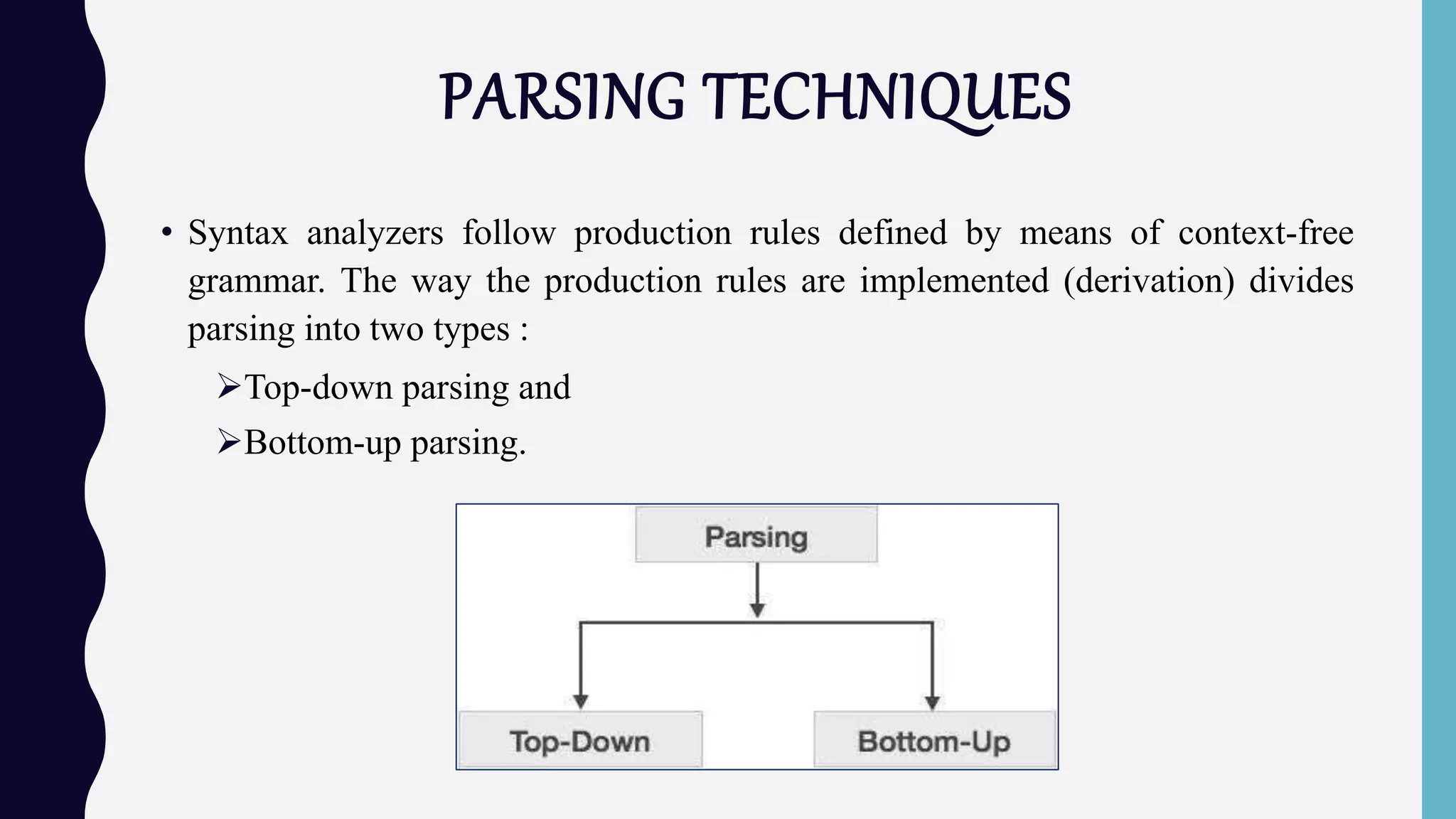 PARSING TECHNIQUES

• Syntax analyzers follow production rules defined by means of context-free grammar. The way the production rules are implemented (derivation) divides parsing into two types :

➢Top-down parsing and

➢Bottom-up parsing.

Parsing

Top-Down

Bottom-Up